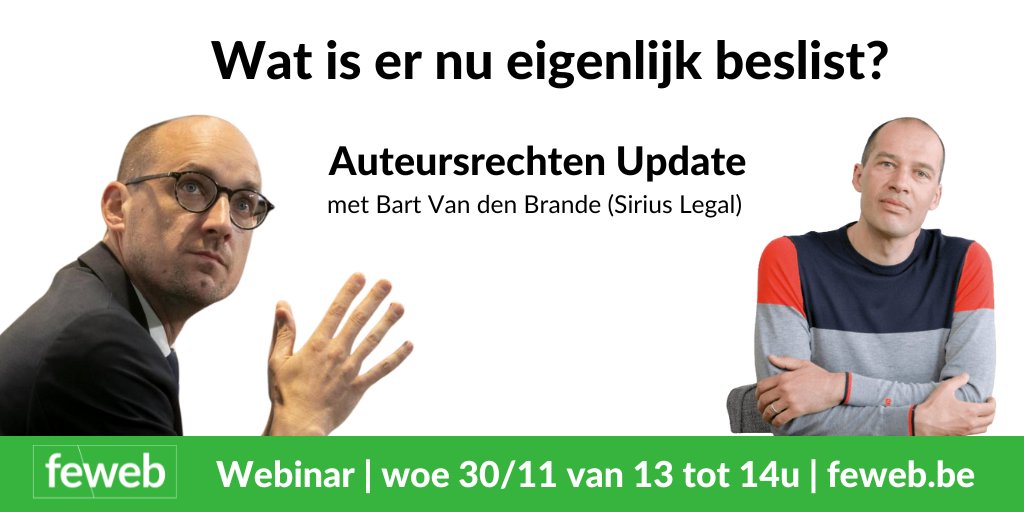 Wat is er nu eigenlijk beslist?

Auteursrechten Update
met Bart Van den Brande (Sirius Legal)

feweb

Webinar | woe 30/11 van 13 tot 14u | feweb.be